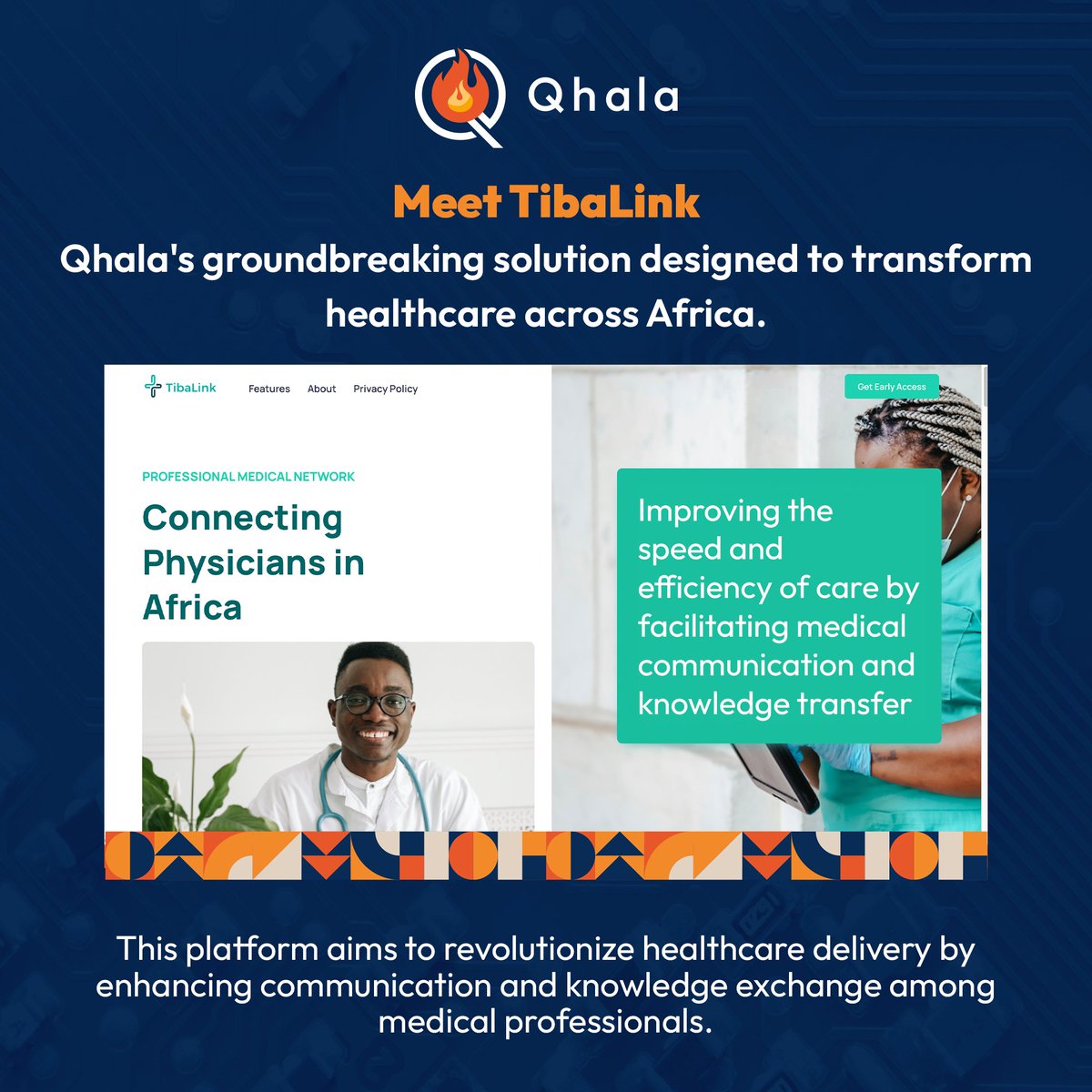 Qhala

Meet TibaLink

Qhala's groundbreaking solution designed to transform healthcare across Africa.

TibaLink Features About Privacy Policy

Get Early Access

PROFESSIONAL MEDICAL NETWORK

Connecting Physicians in Africa

Improving the speed and efficiency of care by facilitating medical communication and knowledge transfer

This platform aims to revolutionize healthcare delivery by enhancing communication and knowledge exchange among medical professionals.